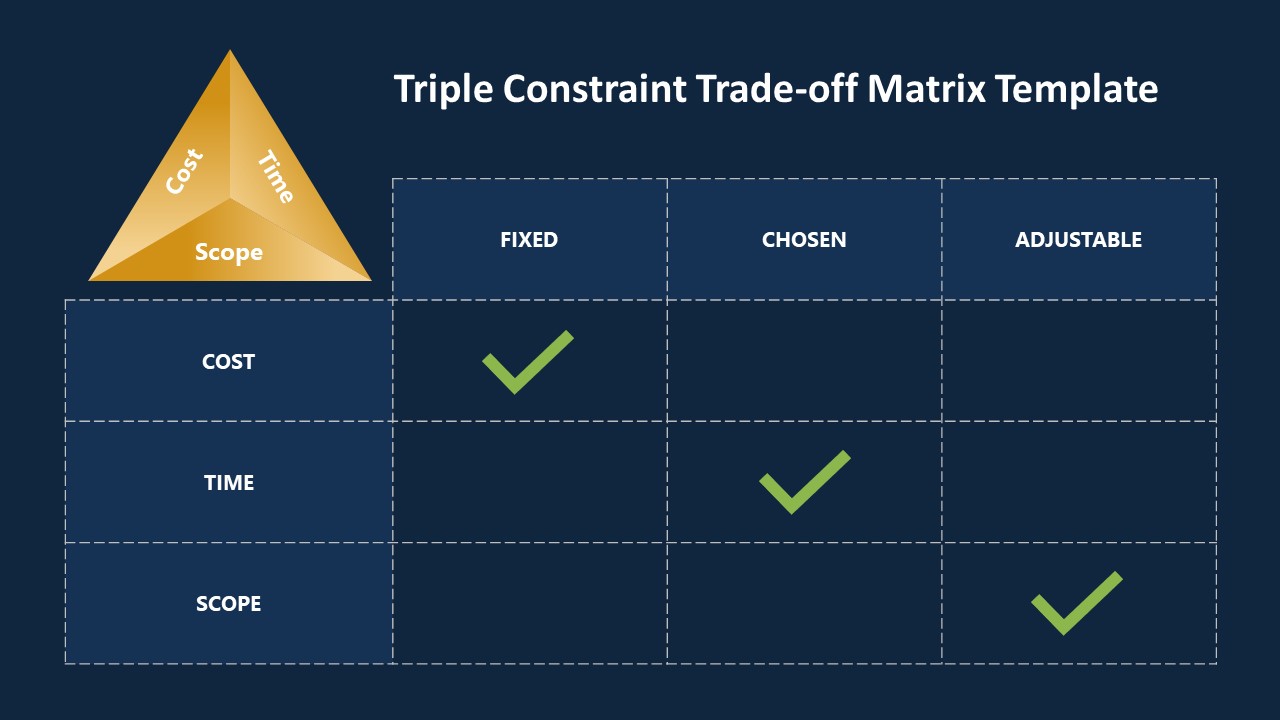 Cost
Time
Scope

Triple Constraint Trade-off Matrix Template

| | FIXED | CHOSEN | ADJUSTABLE |
|---|---|---|---|
| COST | ✓ | | |
| TIME | | ✓ | |
| SCOPE | | | ✓ |